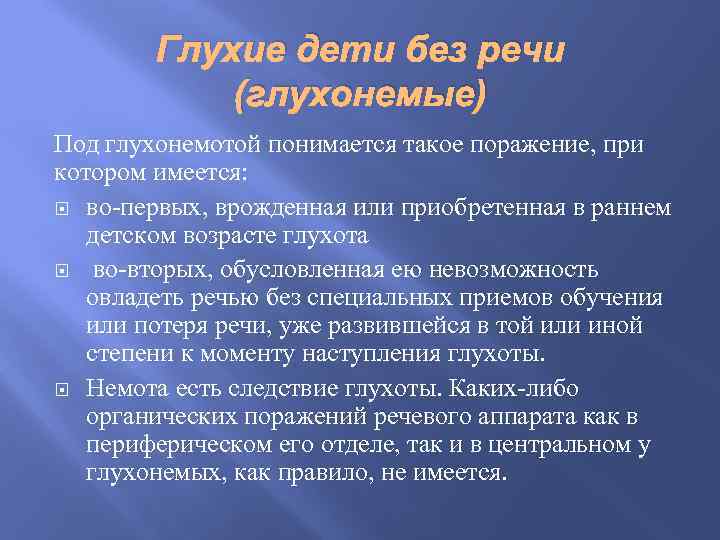 Глухие дети без речи (глухонемые)

Под глухонемотой понимается такое поражение, при котором имеется:

во-первых, врожденная или приобретенная в раннем детском возрасте глухота

во-вторых, обусловленная ею невозможность овладеть речью без специальных приемов обучения или потеря речи, уже развившейся в той или иной степени к моменту наступления глухоты.

Немота есть следствие глухоты. Каких-либо органических поражений речевого аппарата как в периферическом его отделе, так и в центральном у глухонемых, как правило, не имеется.